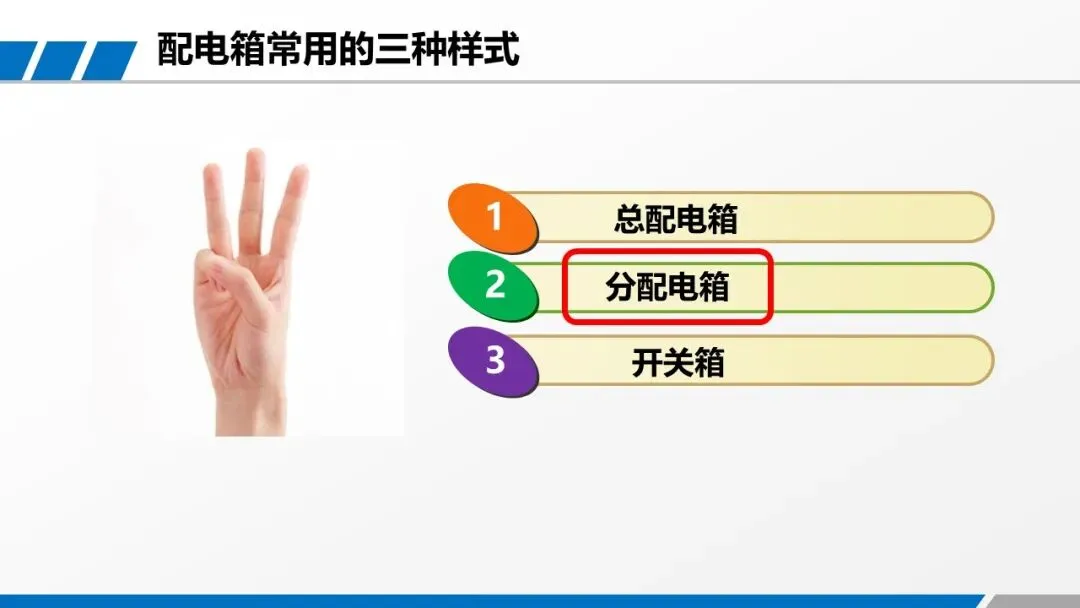 配电箱常用的三种样式

1 总配电箱

2 分配电箱

3 开关箱